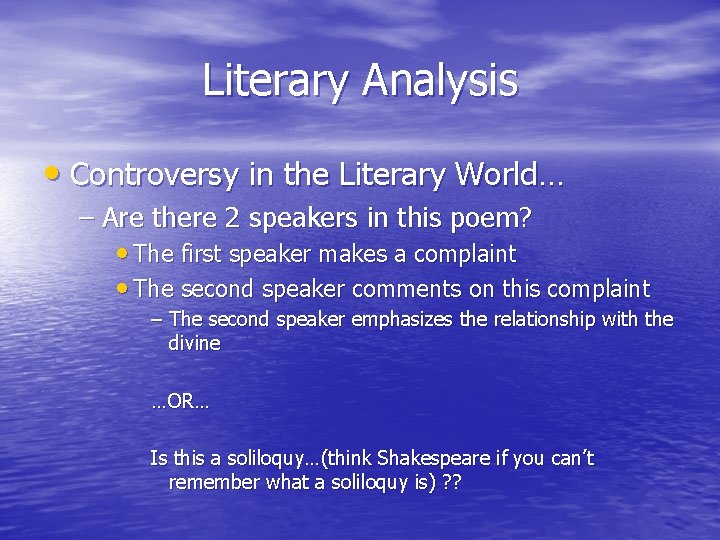 Literary Analysis

• Controversy in the Literary World…

– Are there 2 speakers in this poem?

• The first speaker makes a complaint

• The second speaker comments on this complaint

– The second speaker emphasizes the relationship with the divine

…OR…

Is this a soliloquy…(think Shakespeare if you can't remember what a soliloquy is) ??